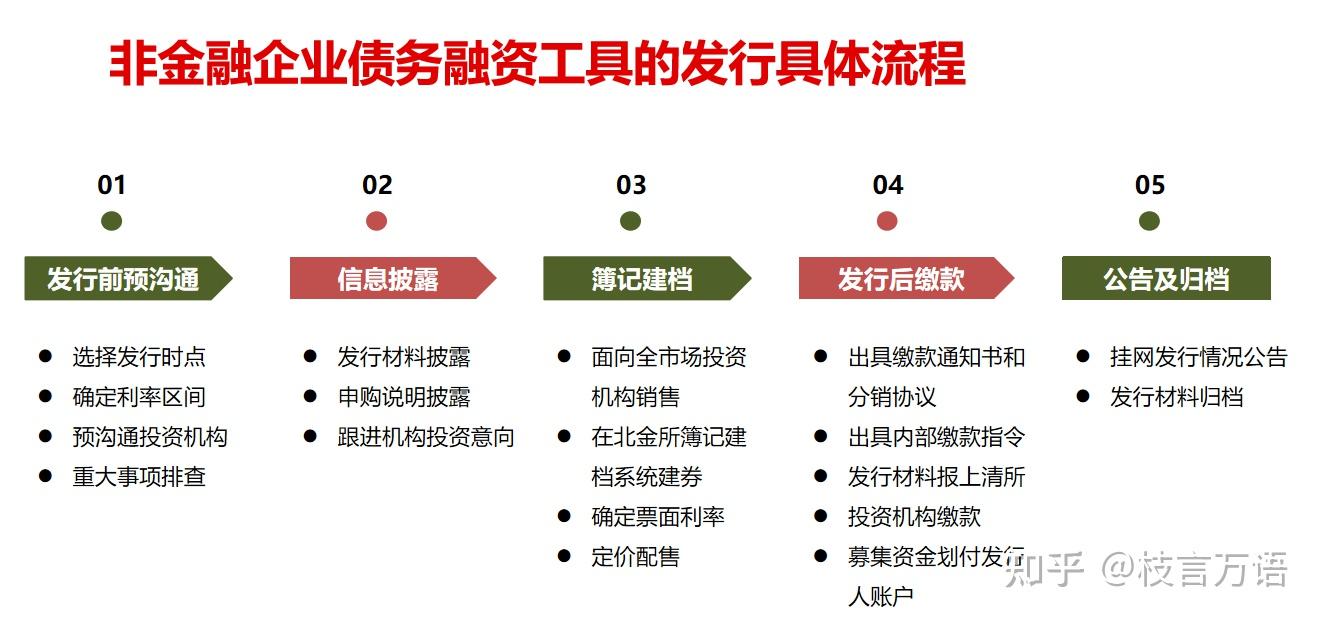 非金融企业债务融资工具的发行具体流程

01

发行前预沟通

- 选择发行时点
- 确定利率区间
- 预沟通投资机构
- 重大事项排查

02

信息披露

- 发行材料披露
- 申购说明披露
- 跟进机构投资意向

03

簿记建档

- 面向全市场投资机构销售
- 在北金所簿记建档系统建券
- 确定票面利率
- 定价配售

04

发行后缴款

- 出具缴款通知书和分销协议
- 出具内部缴款指令
- 发行材料报上清所
- 投资机构缴款
- 募集资金划付发行人账户

05

公告及归档

- 挂网发行情况公告
- 发行材料归档

知乎 @枝言万语